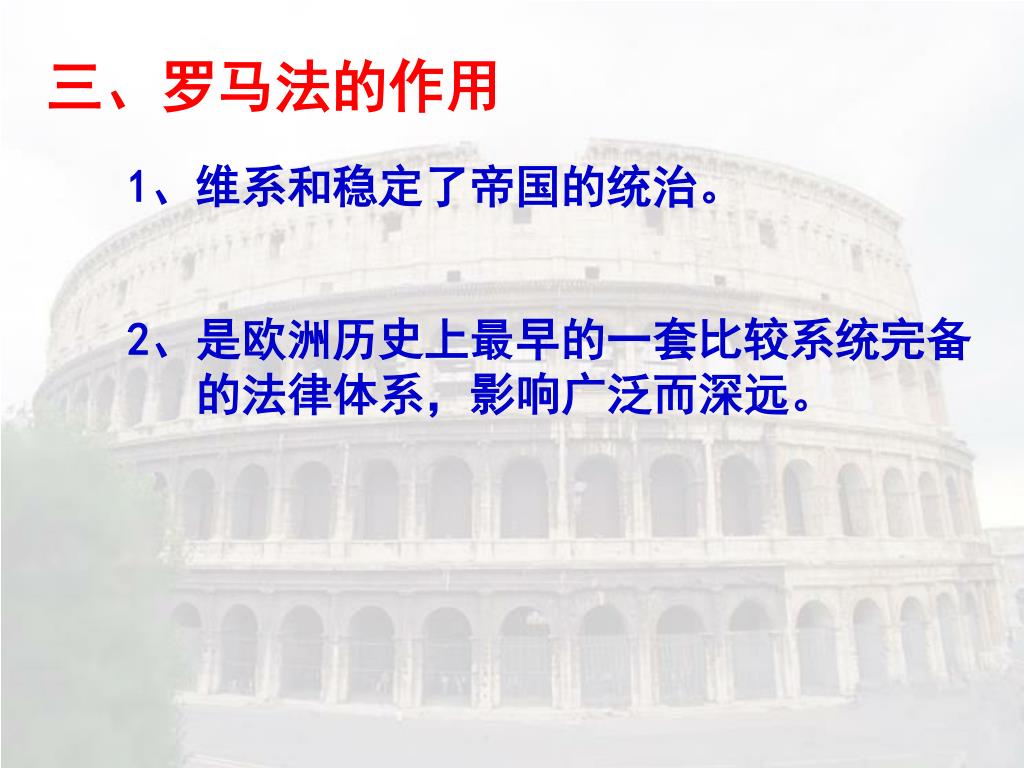 三、罗马法的作用

1、维系和稳定了帝国的统治。

2、是欧洲历史上最早的一套比较系统完备的法律体系，影响广泛而深远。